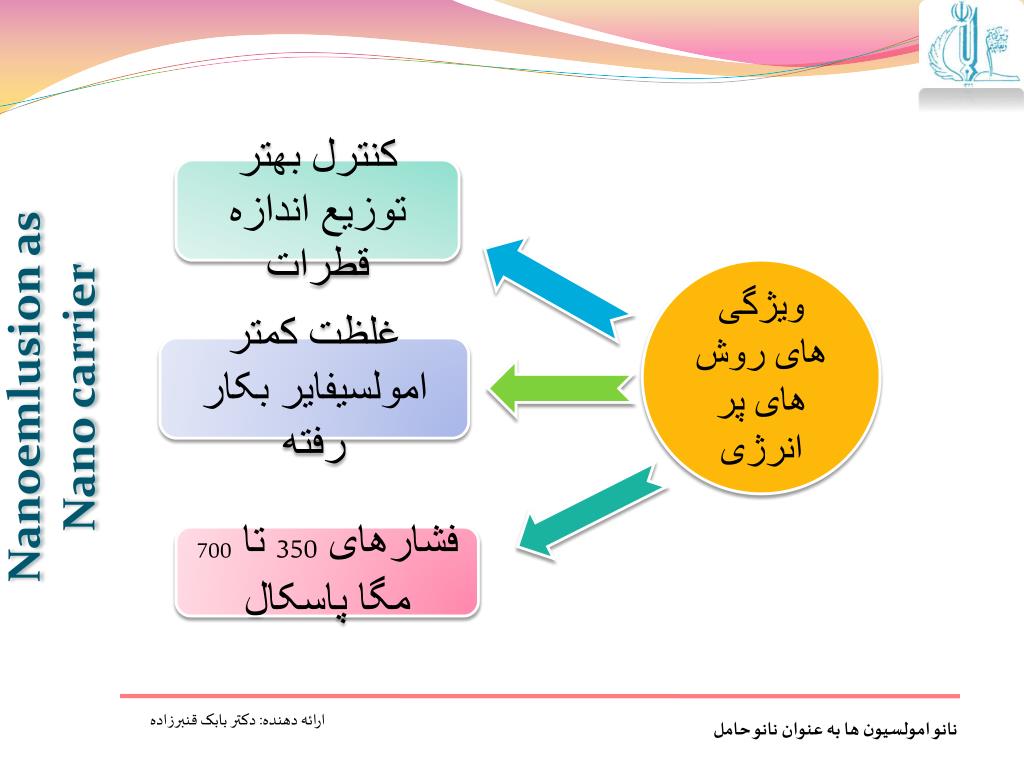 Nanoemlusion as Nano carrier

ویژگی های روش های پر انرژی

کنترل بهتر توزیع اندازه قطرات

غلظت کمتر امولسیفایر بکار رفته

فشارهای 350 تا 700 مگا پاسکال

ارائه دهنده: دکتر بابک قنبرزاده

نانو امولسیون ها به عنوان نانو حامل